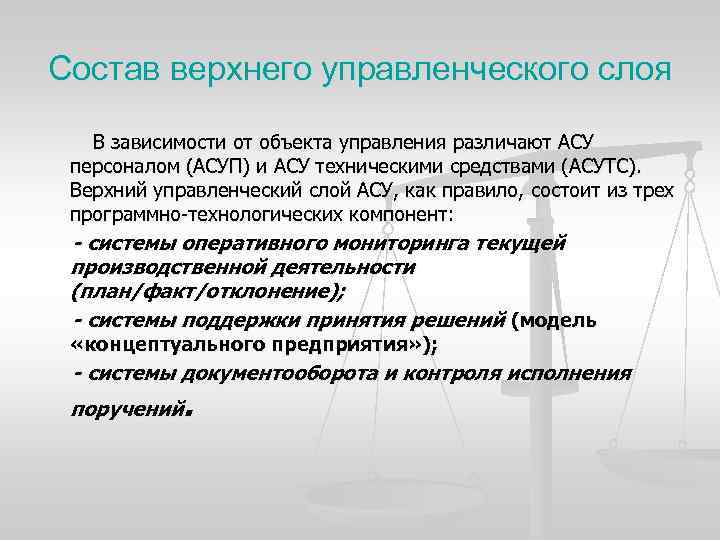 Состав верхнего управленческого слоя

В зависимости от объекта управления различают АСУ персоналом (АСУП) и АСУ техническими средствами (АСУТС). Верхний управленческий слой АСУ, как правило, состоит из трех программно-технологических компонент:

- системы оперативного мониторинга текущей производственной деятельности (план/факт/отклонение);

- системы поддержки принятия решений (модель «концептуального предприятия»);

- системы документооборота и контроля исполнения поручений.